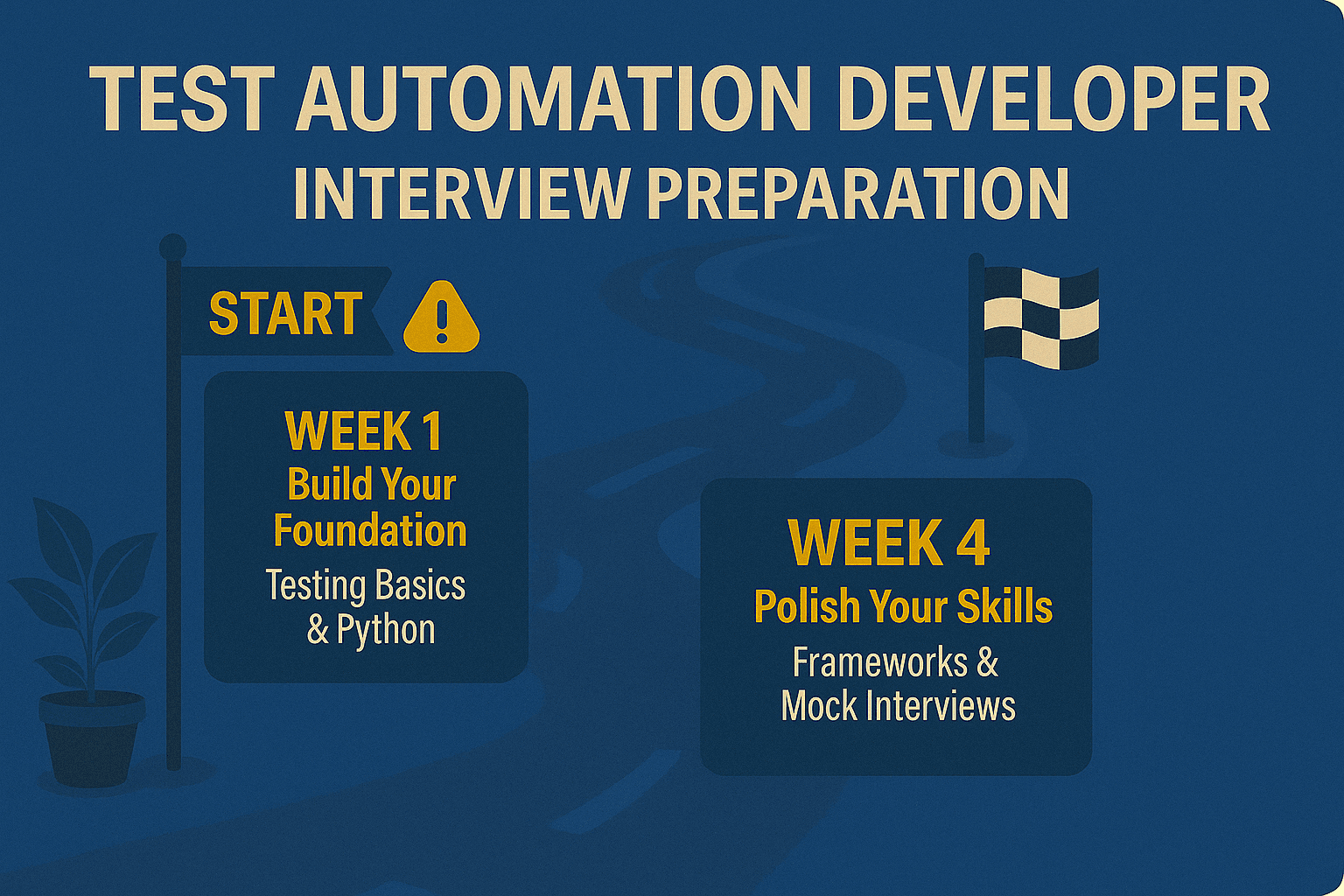 TEST AUTOMATION DEVELOPER
INTERVIEW PREPARATION

START

WEEK 1
Build Your Foundation
Testing Basics & Python

WEEK 4
Polish Your Skills
Frameworks & Mock Interviews